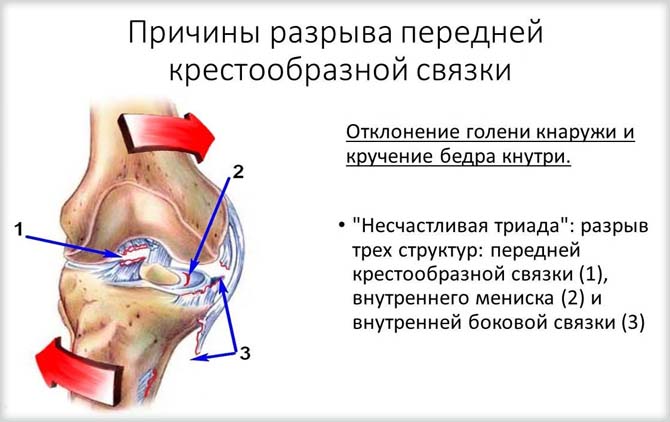 Причины разрыва передней крестообразной связки

2

1

3

Отклонение голени кнаружи и кручение бедра кнутри.

• "Несчастливая триада": разрыв трех структур: передней крестообразной связки (1), внутреннего мениска (2) и внутренней боковой связки (3)